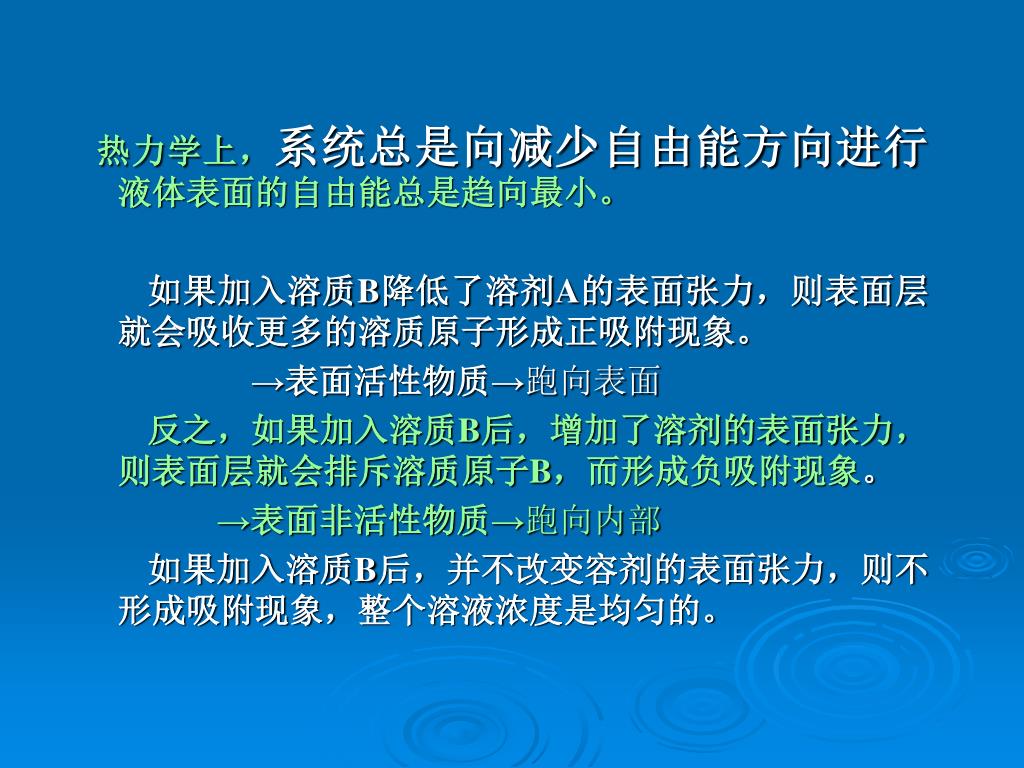 热力学上，系统总是向减少自由能方向进行
液体表面的自由能总是趋向最小。

如果加入溶质B降低了溶剂A的表面张力，则表面层就会吸收更多的溶质原子形成正吸附现象。

→表面活性物质→跑向表面

反之，如果加入溶质B后，增加了溶剂的表面张力，则表面层就会排斥溶质原子B，而形成负吸附现象。

→表面非活性物质→跑向内部

如果加入溶质B后，并不改变容剂的表面张力，则不形成吸附现象，整个溶液浓度是均匀的。